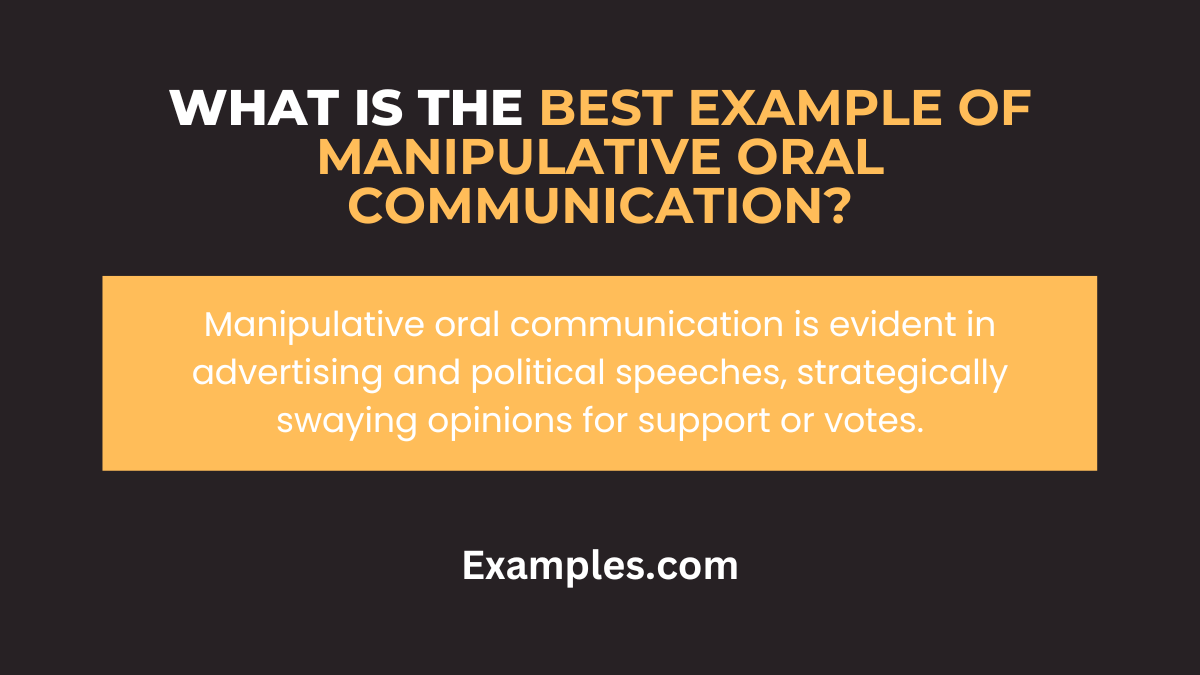 WHAT IS THE BEST EXAMPLE OF MANIPULATIVE ORAL COMMUNICATION?

Manipulative oral communication is evident in advertising and political speeches, strategically swaying opinions for support or votes.

Examples.com